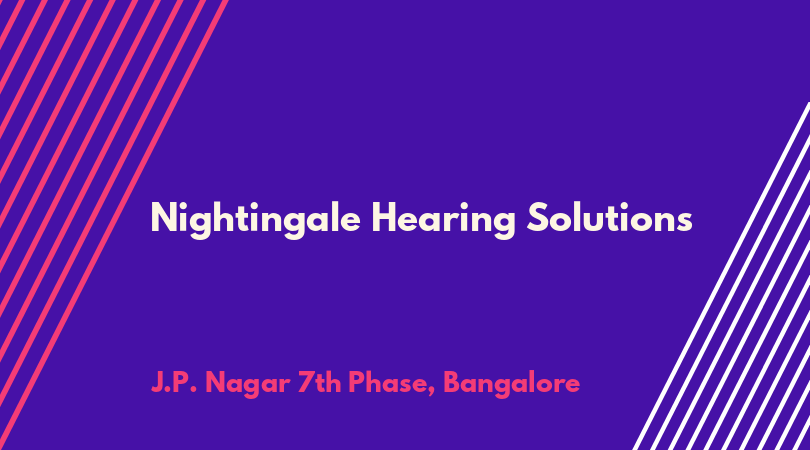 Nightingale Hearing Solutions

J.P. Nagar 7th Phase, Bangalore